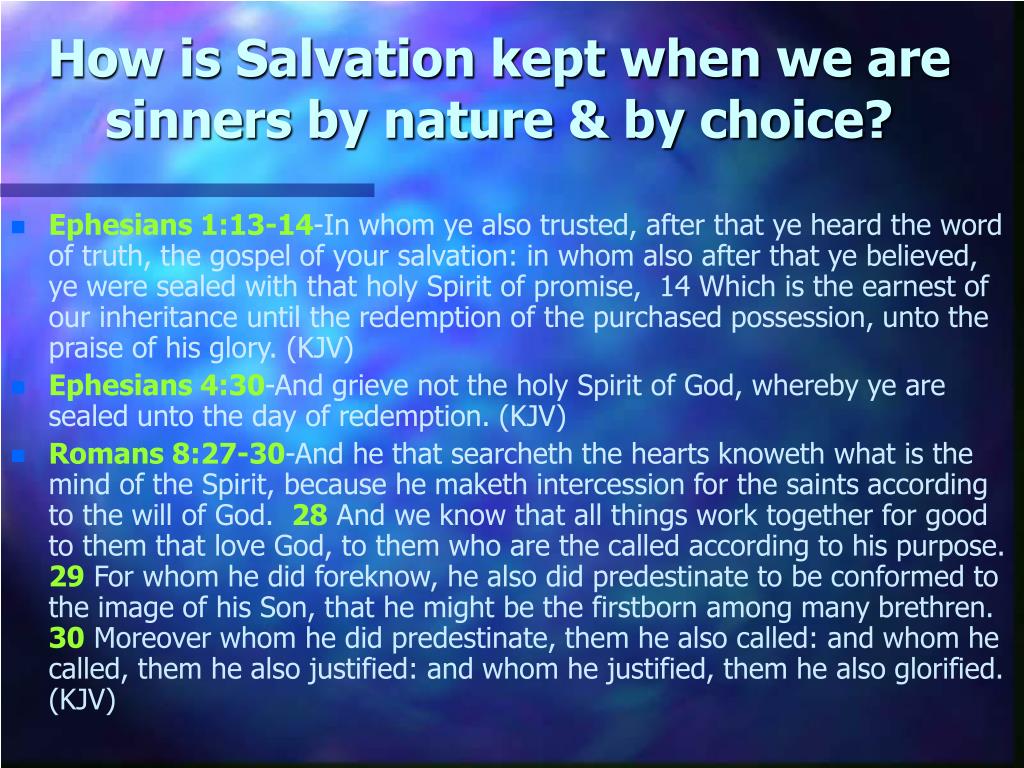 How is Salvation kept when we are sinners by nature & by choice?

Ephesians 1:13-14-In whom ye also trusted, after that ye heard the word of truth, the gospel of your salvation: in whom also after that ye believed, ye were sealed with that holy Spirit of promise, 14 Which is the earnest of our inheritance until the redemption of the purchased possession, unto the praise of his glory. (KJV)

Ephesians 4:30-And grieve not the holy Spirit of God, whereby ye are sealed unto the day of redemption. (KJV)

Romans 8:27-30-And he that searcheth the hearts knoweth what is the mind of the Spirit, because he maketh intercession for the saints according to the will of God. 28 And we know that all things work together for good to them that love God, to them who are the called according to his purpose. 29 For whom he did foreknow, he also did predestinate to be conformed to the image of his Son, that he might be the firstborn among many brethren. 30 Moreover whom he did predestinate, them he also called: and whom he called, them he also justified: and whom he justified, them he also glorified. (KJV)